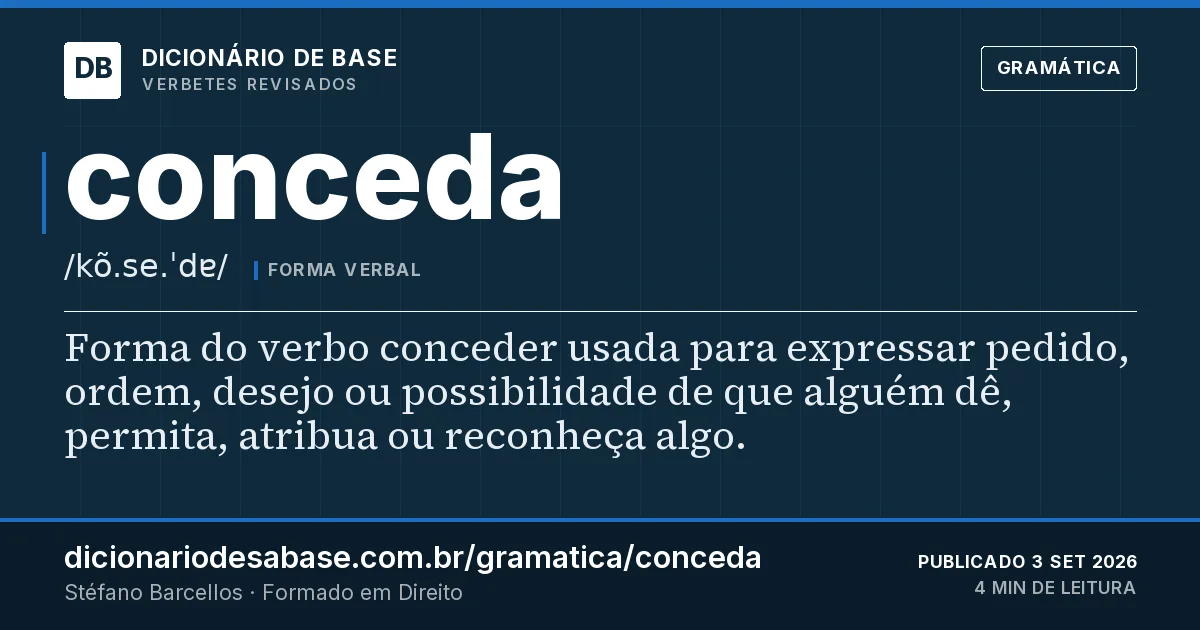 DB
DICIONÁRIO DE BASE
VERBETES REVISADOS

GRAMÁTICA

conceda

/kõ.se.ˈdɐ/
FORMA VERBAL

Forma do verbo conceder usada para expressar pedido, ordem, desejo ou possibilidade de que alguém dê, permita, atribua ou reconheça algo.

dicionariodesabase.com.br/gramatica/conceda
Stéfano Barcellos · Formado em Direito

PUBLICADO 3 SET 2026
4 MIN DE LEITURA